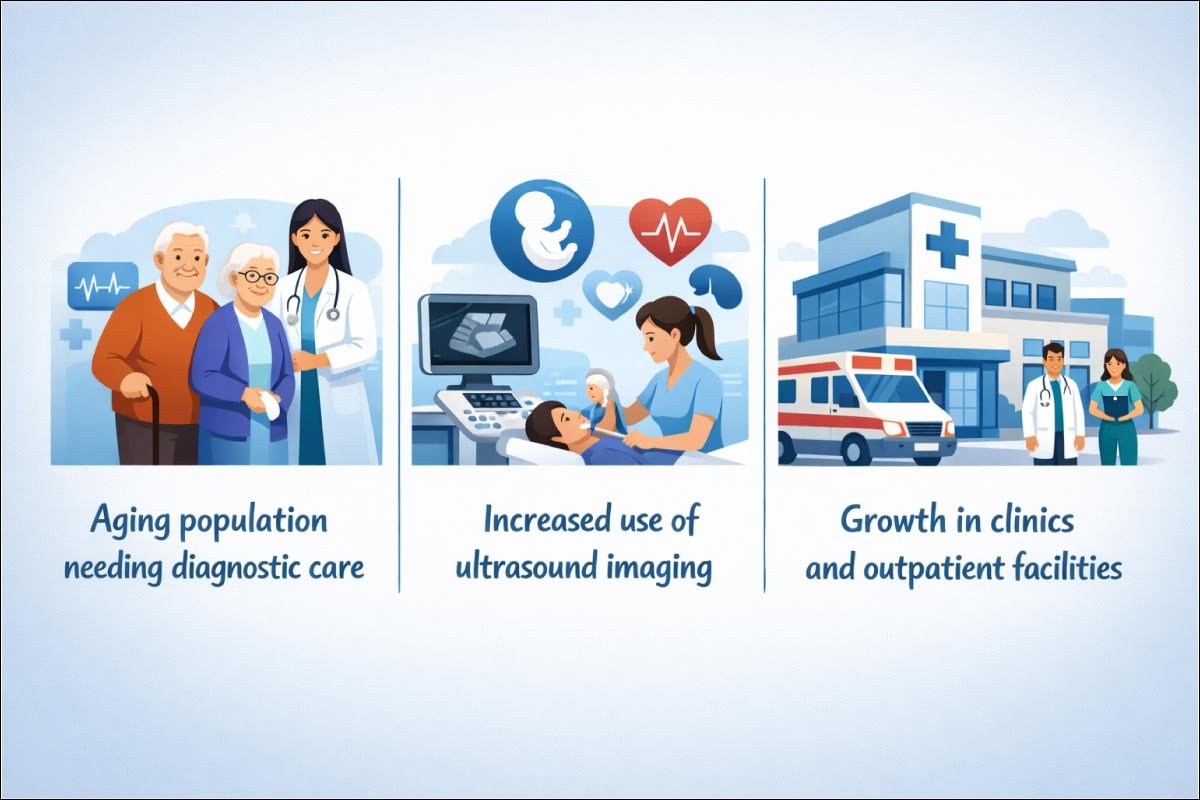 Aging population needing diagnostic care

Increased use of ultrasound imaging

Growth in clinics and outpatient facilities